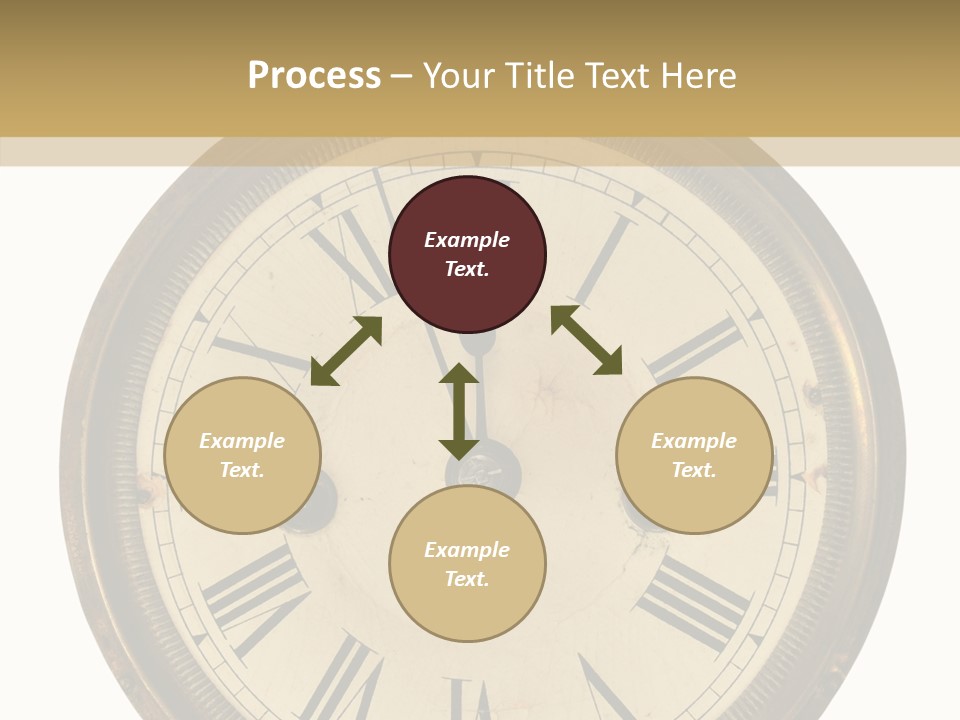 Process – Your Title Text Here

Example Text.

Example Text.

Example Text.

Example Text.